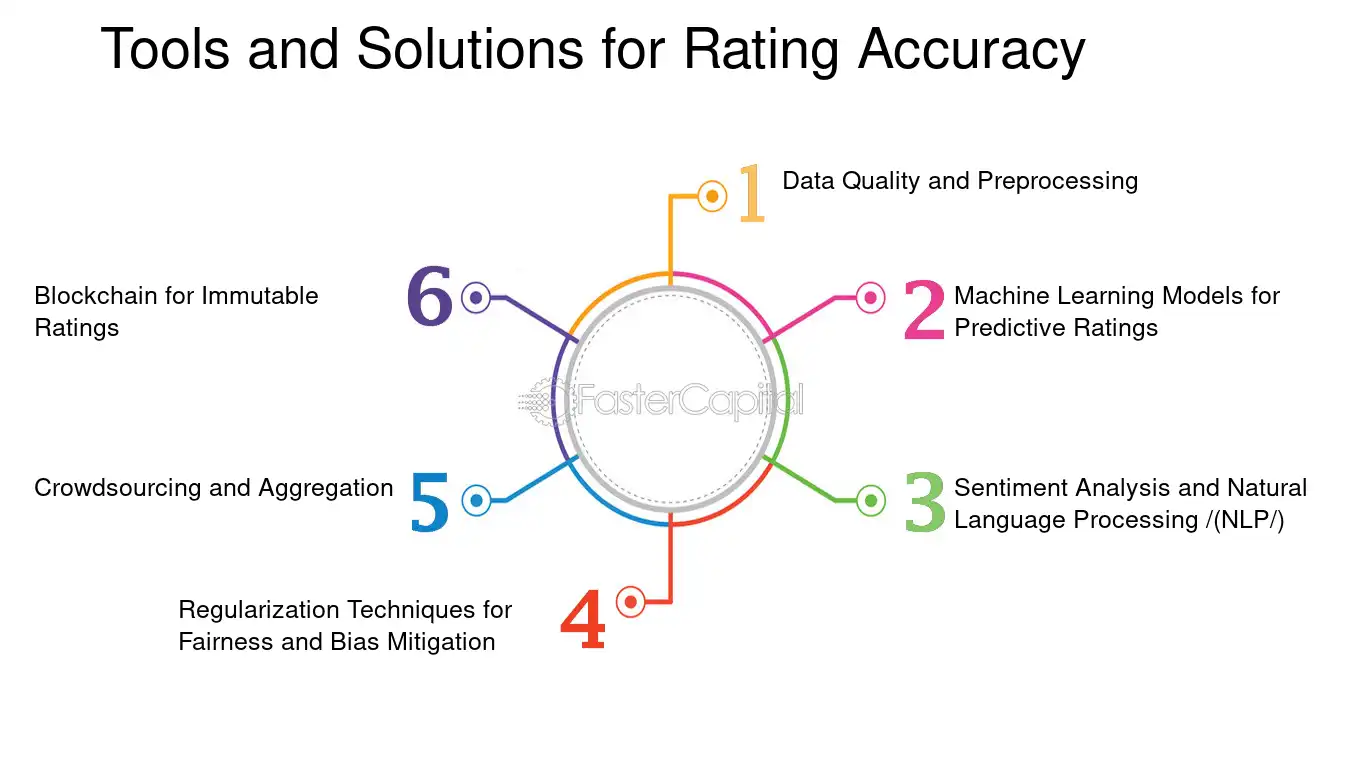 Tools and Solutions for Rating Accuracy

1 Data Quality and Preprocessing

2 Machine Learning Models for Predictive Ratings

3 Sentiment Analysis and Natural Language Processing /(NLP/)

4 Regularization Techniques for Fairness and Bias Mitigation

5 Crowdsourcing and Aggregation

6 Blockchain for Immutable Ratings

FasterCapital